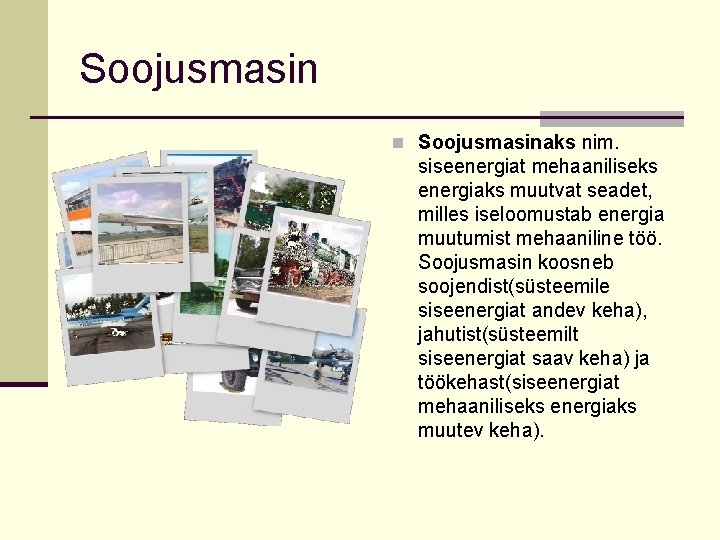 Soojusmasin

Soojusmasinaks nim. siseenergiat mehaaniliseks energiaks muutvat seadet, milles iseloomustab energia muutumist mehaaniline töö. Soojusmasin koosneb soojendist(süsteemile siseenergiat andev keha), jahutist(süsteemilt siseenergiat saav keha) ja töökehast(siseenergiat mehaaniliseks energiaks muutev keha).